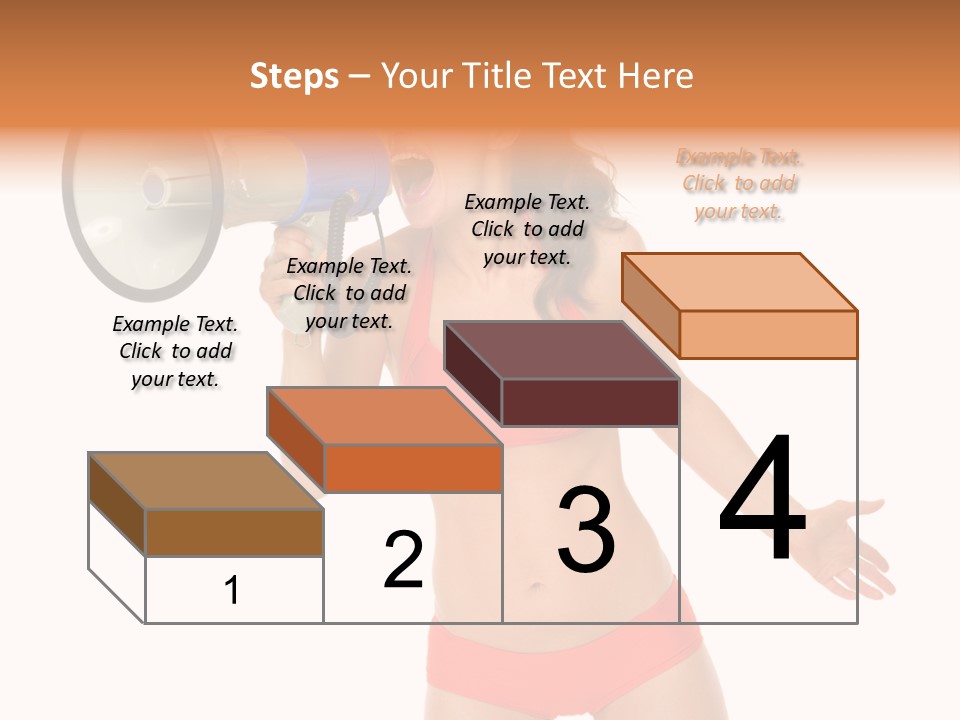 Steps – Your Title Text Here

Example Text. Click to add your text.

Example Text. Click to add your text.

Example Text. Click to add your text.

Example Text. Click to add your text.

1

2

3

4